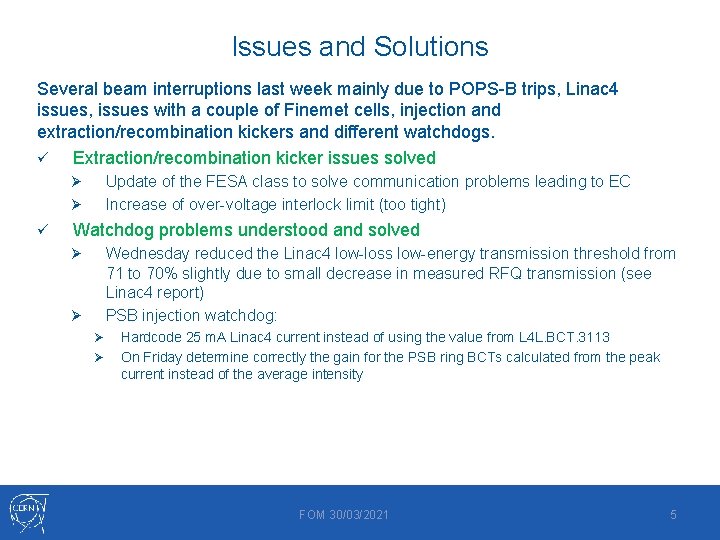 Issues and Solutions

Several beam interruptions last week mainly due to POPS-B trips, Linac4 issues, issues with a couple of Finemet cells, injection and extraction/recombination kickers and different watchdogs.

✓ Extraction/recombination kicker issues solved

➢ Update of the FESA class to solve communication problems leading to EC

➢ Increase of over-voltage interlock limit (too tight)

✓ Watchdog problems understood and solved

➢ Wednesday reduced the Linac4 low-loss low-energy transmission threshold from 71 to 70% slightly due to small decrease in measured RFQ transmission (see Linac4 report)

➢ PSB injection watchdog:

➢ Hardcode 25 mA Linac4 current instead of using the value from L4L.BCT.3113

➢ On Friday determine correctly the gain for the PSB ring BCTs calculated from the peak current instead of the average intensity

CERN

FOM 30/03/2021

5